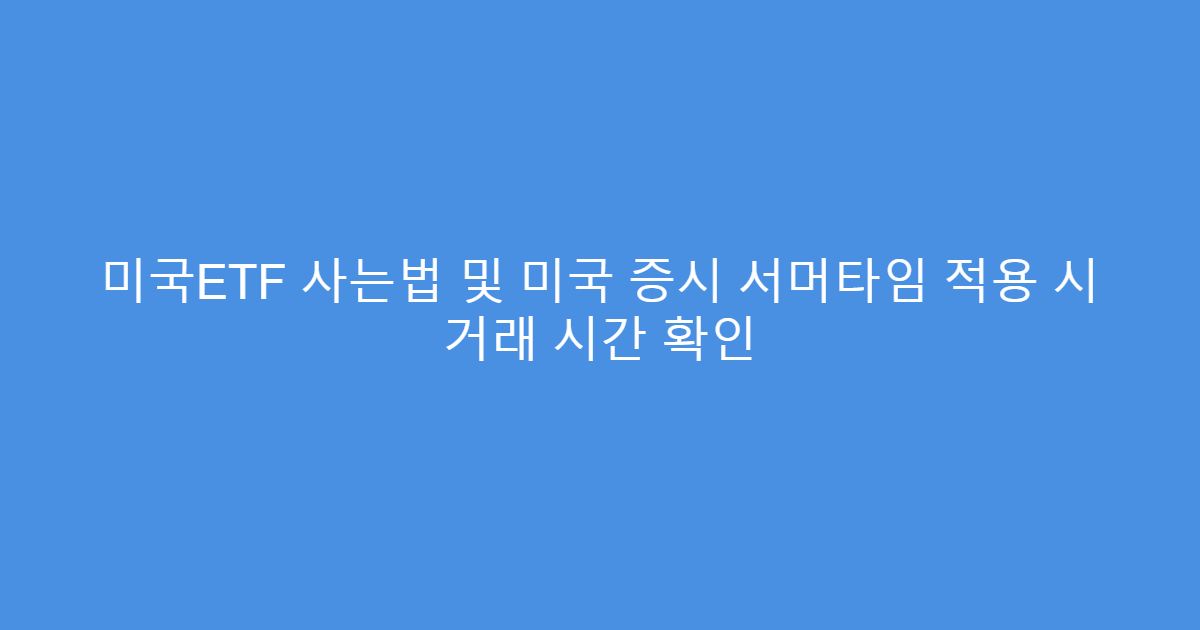 미국ETF 사는법 및 미국 증시 서머타임 적용 시 거래 시간 확인